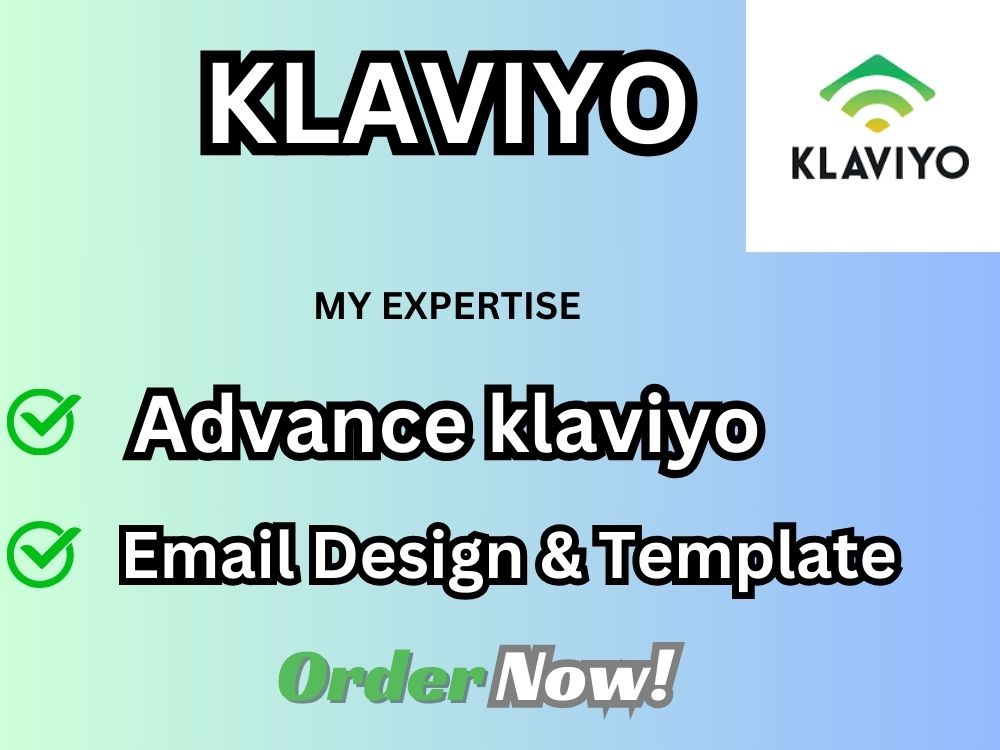 KLAVIYO

KLAVIYO

MY EXPERTISE

Advance klaviyo

Email Design & Template

Order Now!